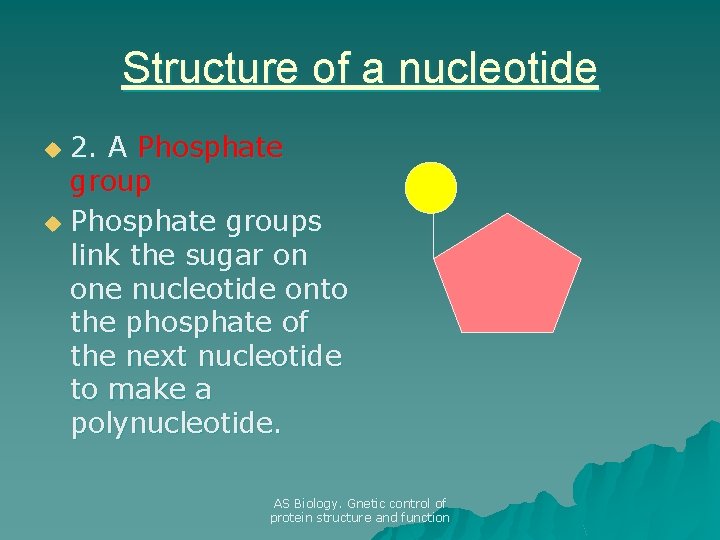 Structure of a nucleotide

2. A Phosphate group

Phosphate groups link the sugar on one nucleotide onto the phosphate of the next nucleotide to make a polynucleotide.

AS Biology. Gnetic control of protein structure and function